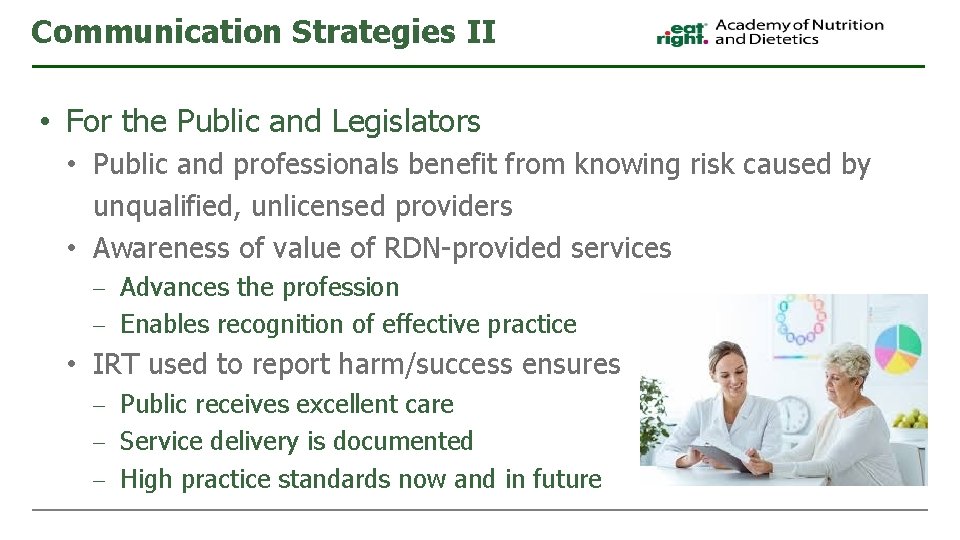 Communication Strategies II

eat right. Academy of Nutrition and Dietetics

• For the Public and Legislators
  • Public and professionals benefit from knowing risk caused by unqualified, unlicensed providers
  • Awareness of value of RDN-provided services
    – Advances the profession
    – Enables recognition of effective practice
  • IRT used to report harm/success ensures
    – Public receives excellent care
    – Service delivery is documented
    – High practice standards now and in future